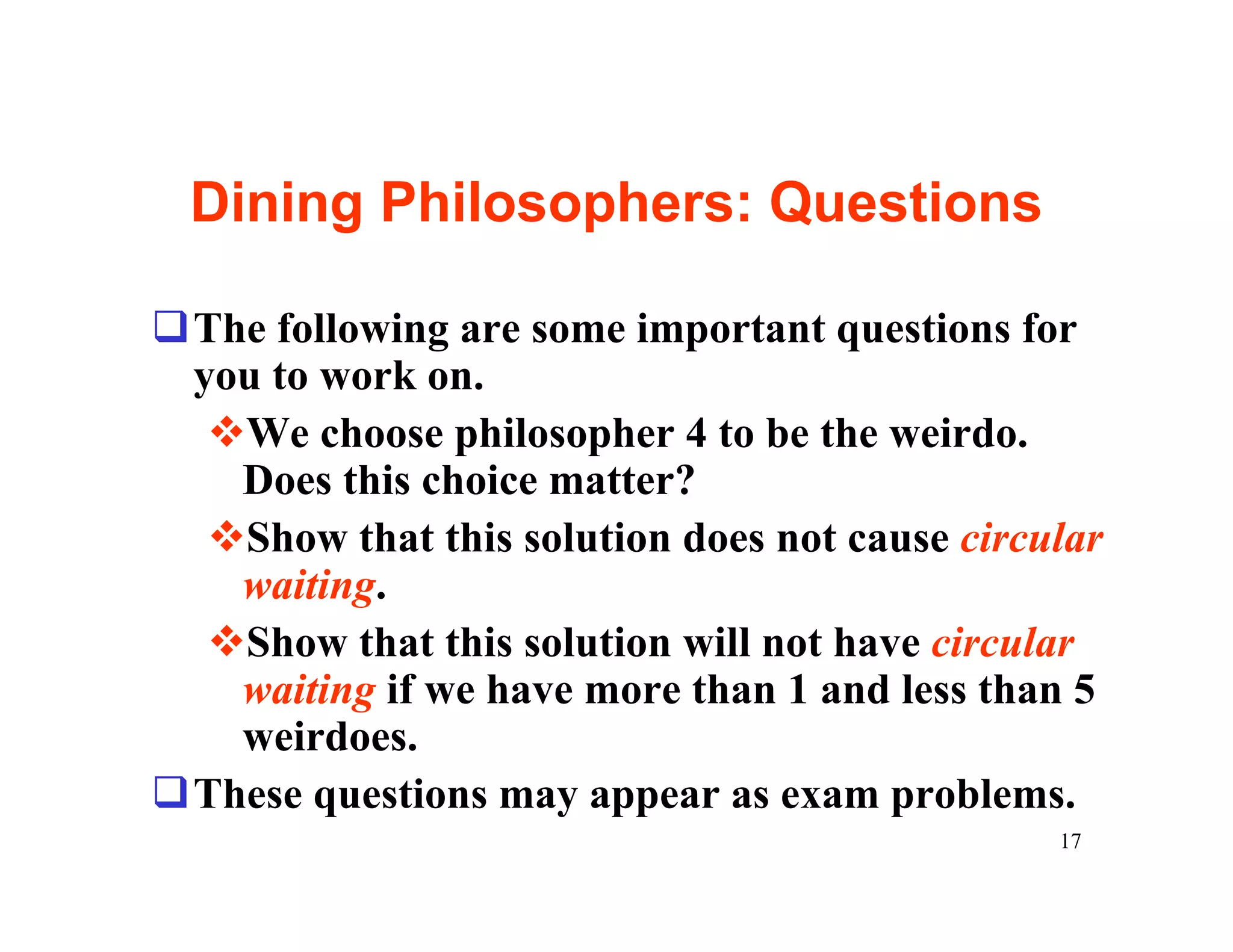 Dining Philosophers: Questions

❑ The following are some important questions for you to work on.

❖ We choose philosopher 4 to be the weirdo. Does this choice matter?

❖ Show that this solution does not cause circular waiting.

❖ Show that this solution will not have circular waiting if we have more than 1 and less than 5 weirdoes.

❑ These questions may appear as exam problems.

17